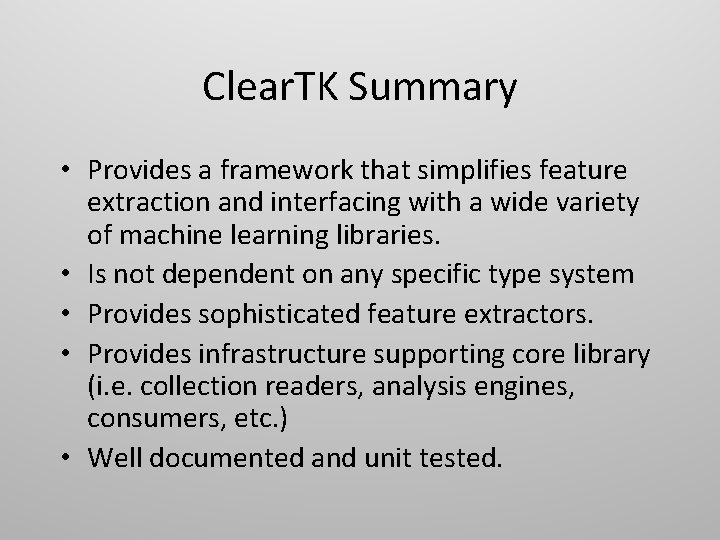 ClearTK Summary

• Provides a framework that simplifies feature extraction and interfacing with a wide variety of machine learning libraries.
• Is not dependent on any specific type system
• Provides sophisticated feature extractors.
• Provides infrastructure supporting core library (i.e. collection readers, analysis engines, consumers, etc.)
• Well documented and unit tested.